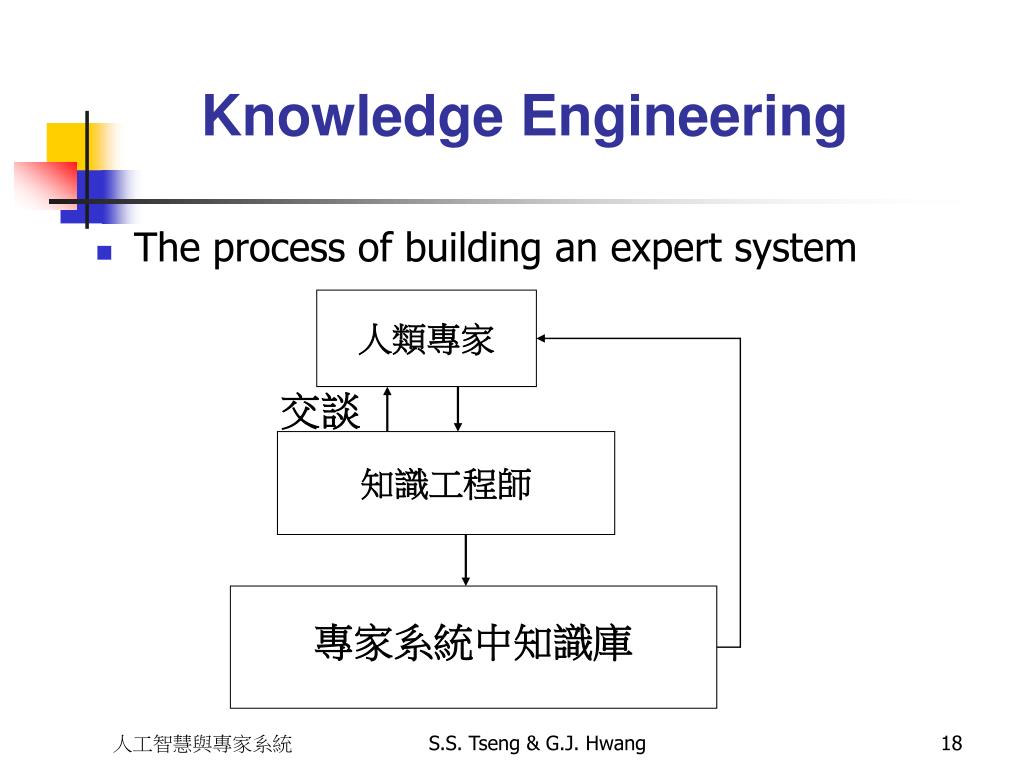 Knowledge Engineering

The process of building an expert system

人類專家

交談

知識工程師

專家系統中知識庫

人工智慧與專家系統

S.S. Tseng & G.J. Hwang

18